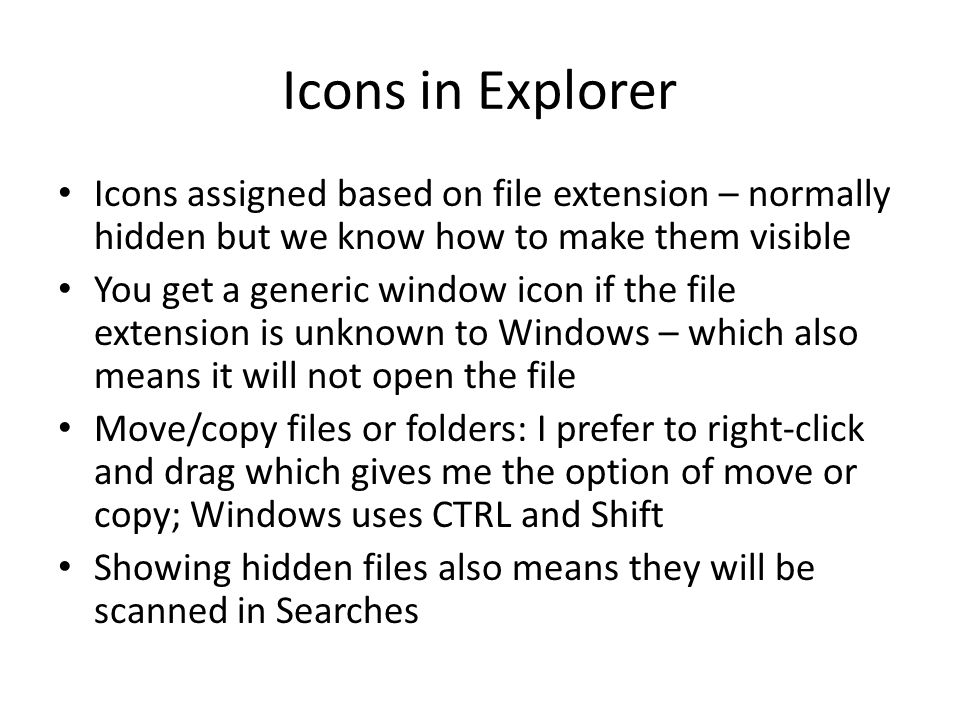 Icons in Explorer

• Icons assigned based on file extension – normally hidden but we know how to make them visible
• You get a generic window icon if the file extension is unknown to Windows – which also means it will not open the file
• Move/copy files or folders: I prefer to right-click and drag which gives me the option of move or copy; Windows uses CTRL and Shift
• Showing hidden files also means they will be scanned in Searches